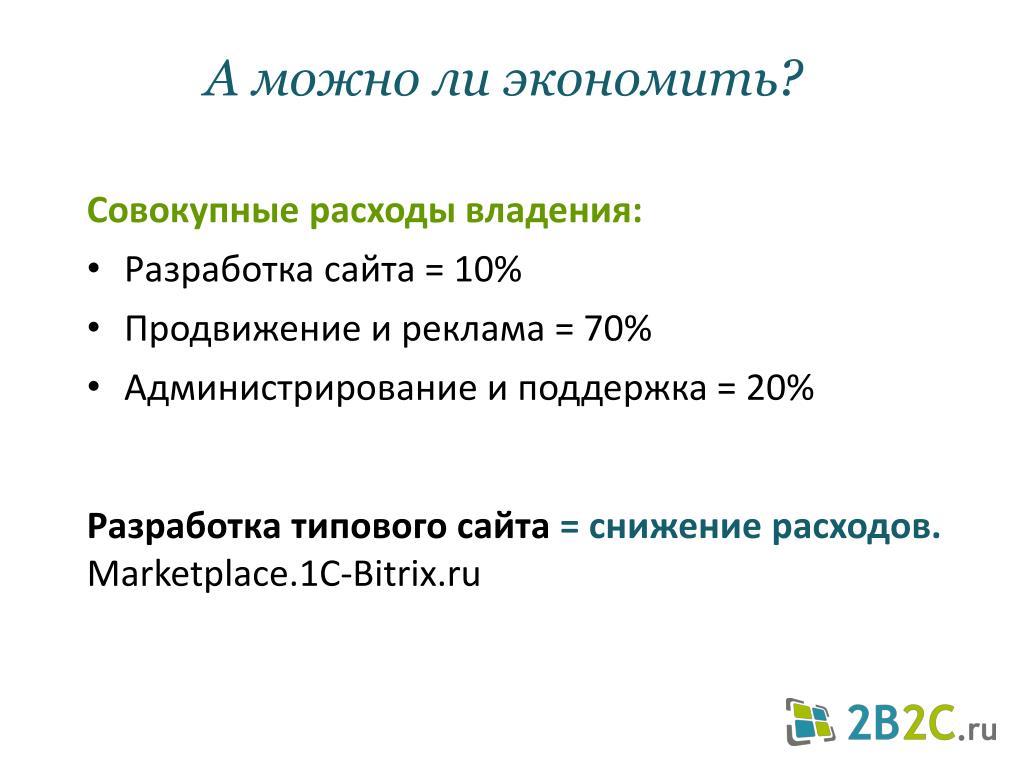 А можно ли экономить?

Совокупные расходы владения:

• Разработка сайта = 10%

• Продвижение и реклама = 70%

• Администрирование и поддержка = 20%

Разработка типового сайта = снижение расходов.
Marketplace.1C-Bitrix.ru

2B2C.ru